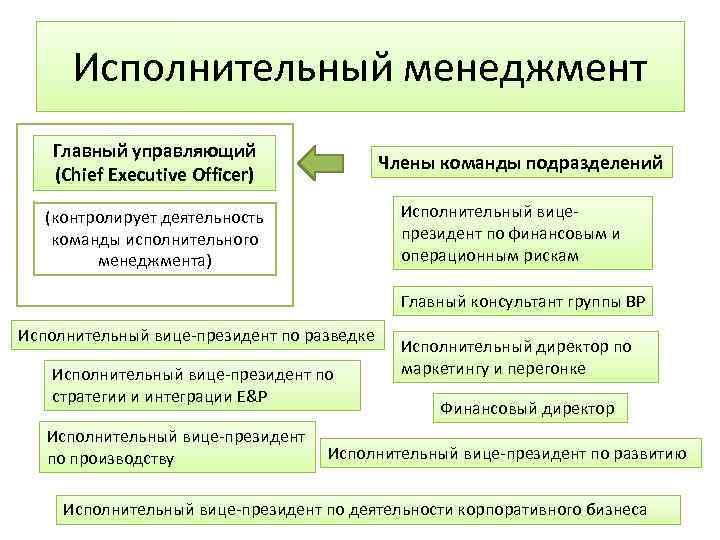 Исполнительный менеджмент

Главный управляющий (Chief Executive Officer)

(контролирует деятельность команды исполнительного менеджмента)

Члены команды подразделений

Исполнительный вице-президент по финансовым и операционным рискам

Главный консультант группы BP

Исполнительный вице-президент по разведке

Исполнительный директор по маркетингу и перегонке

Исполнительный вице-президент по стратегии и интеграции E&P

Финансовый директор

Исполнительный вице-президент по производству

Исполнительный вице-президент по развитию

Исполнительный вице-президент по деятельности корпоративного бизнеса